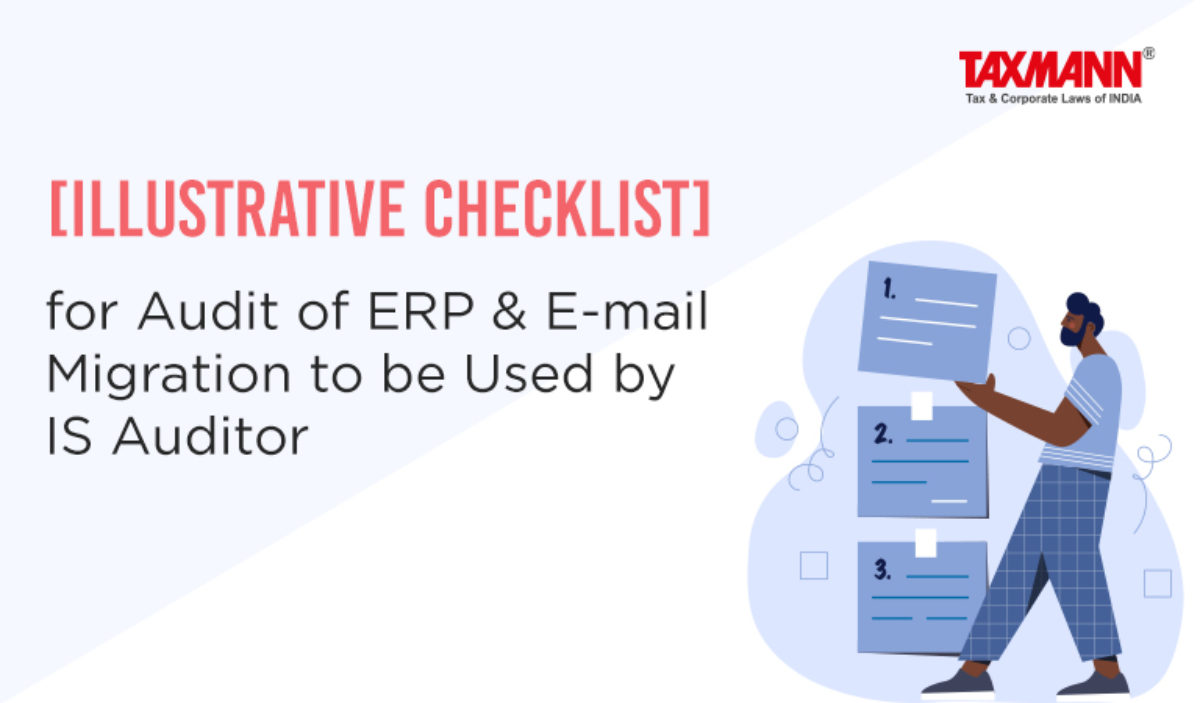 TAXMANN®
Tax & Corporate Laws of INDIA

[ILLUSTRATIVE CHECKLIST]

for Audit of ERP & E-mail Migration to be Used by IS Auditor

1.

2.

3.